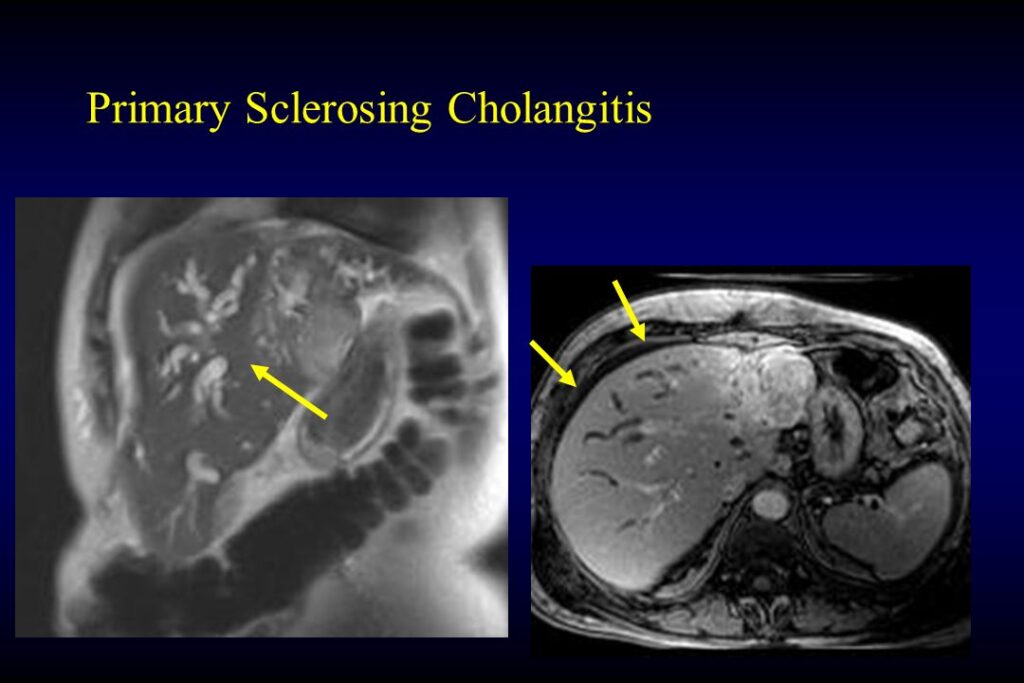 Primary Sclerosing Cholangitis